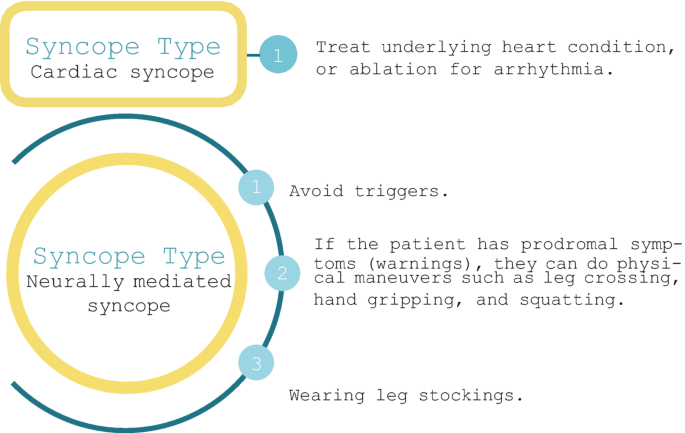 Syncope Type
Cardiac syncope

1

Treat underlying heart condition, or ablation for arrhythmia.

Syncope Type
Neurally mediated syncope

1

Avoid triggers.

2

If the patient has prodromal symptoms (warnings), they can do physical maneuvers such as leg crossing, hand gripping, and squatting.

3

Wearing leg stockings.